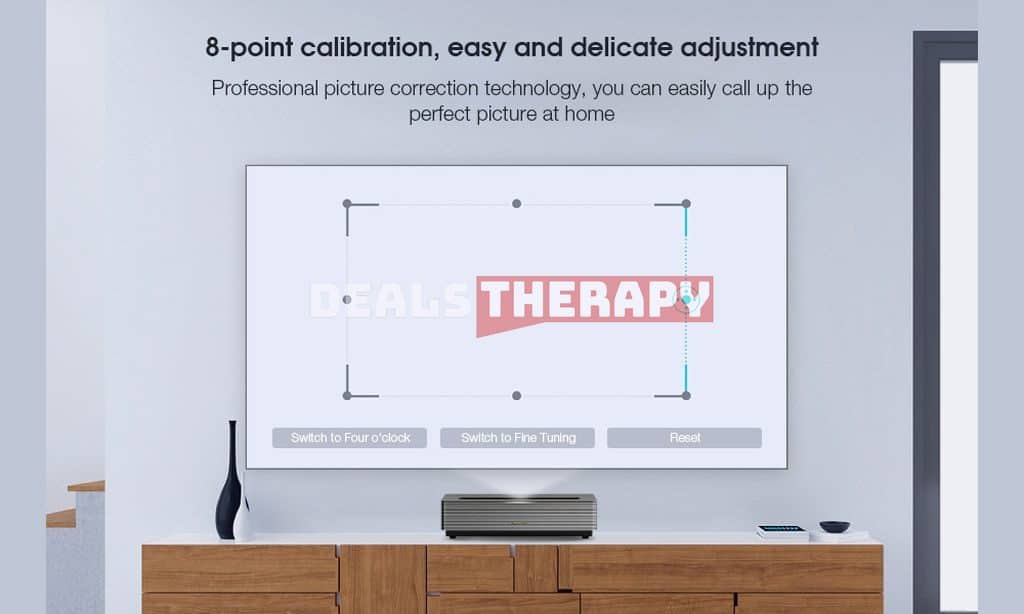 8-point calibration, easy and delicate adjustment

Professional picture correction technology, you can easily call up the perfect picture at home

DEALS THERAPY

Switch to Four o'clock

Switch to Fine Tuning

Reset